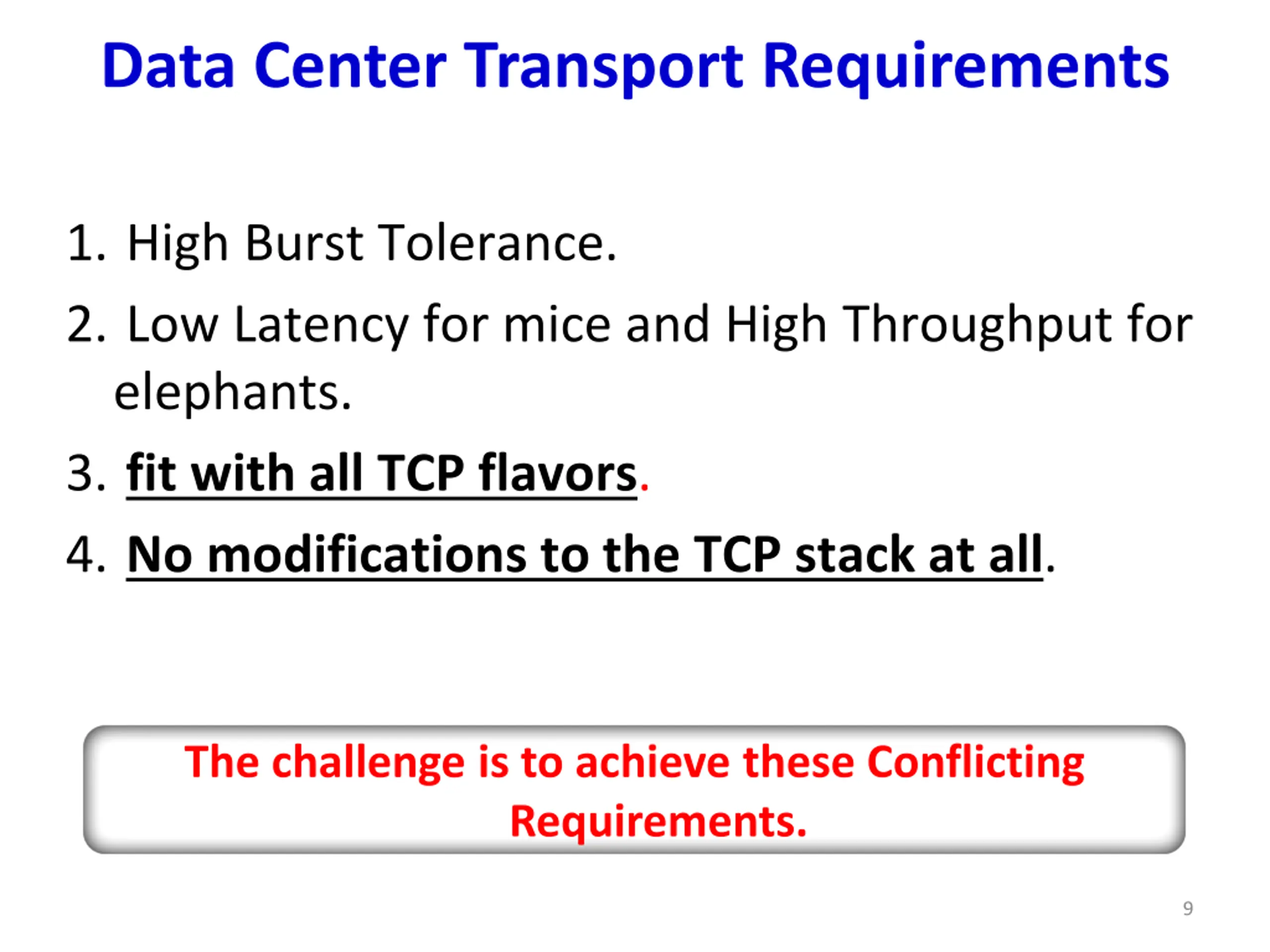 Data Center Transport Requirements

1. High Burst Tolerance.
2. Low Latency for mice and High Throughput for elephants.
3. fit with all TCP flavors.
4. No modifications to the TCP stack at all.

The challenge is to achieve these Conflicting Requirements.

9